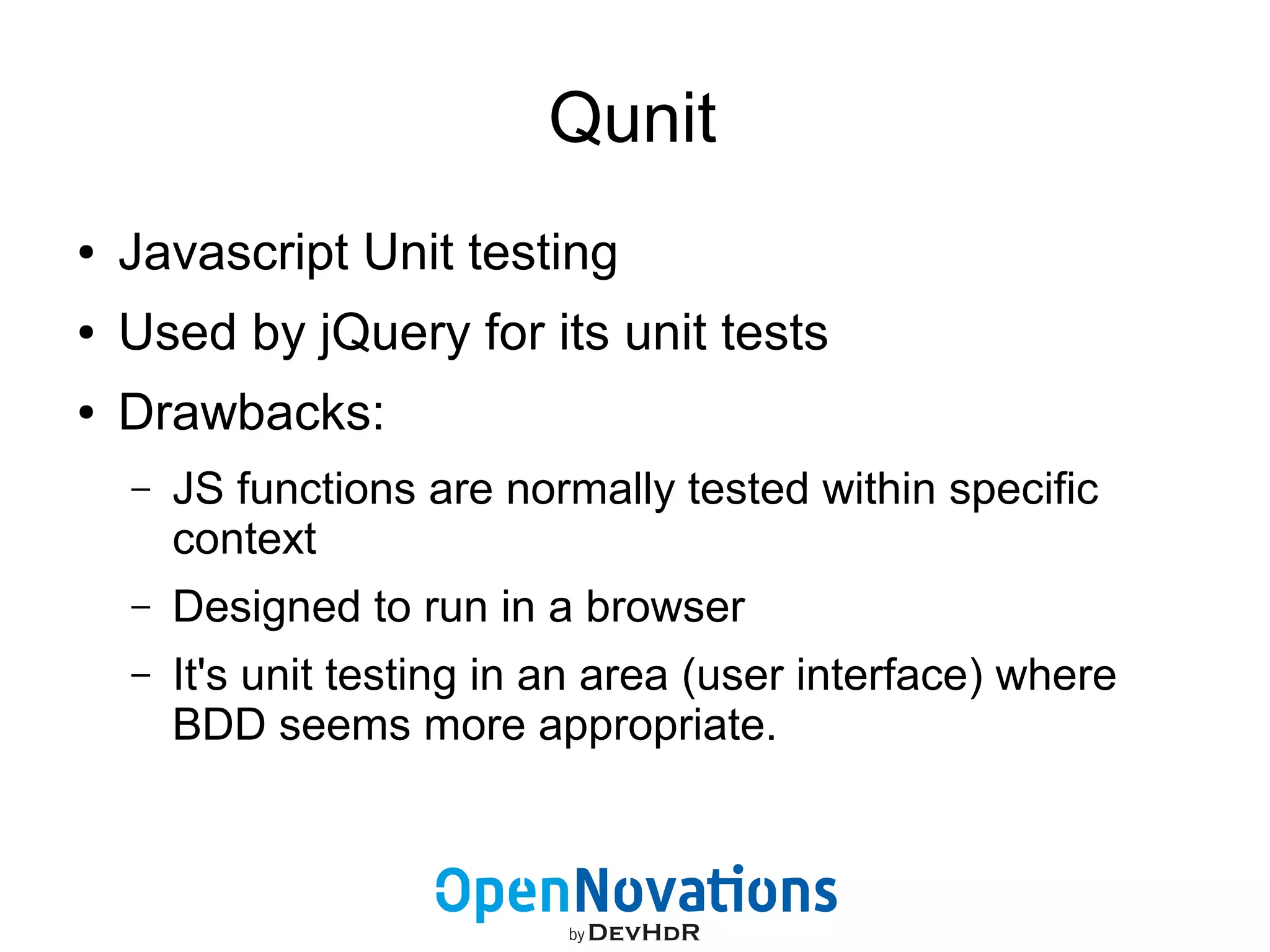 Qunit

• Javascript Unit testing
• Used by jQuery for its unit tests
• Drawbacks:
– JS functions are normally tested within specific context
– Designed to run in a browser
– It's unit testing in an area (user interface) where BDD seems more appropriate.

OpenNovations
by DEVHDR